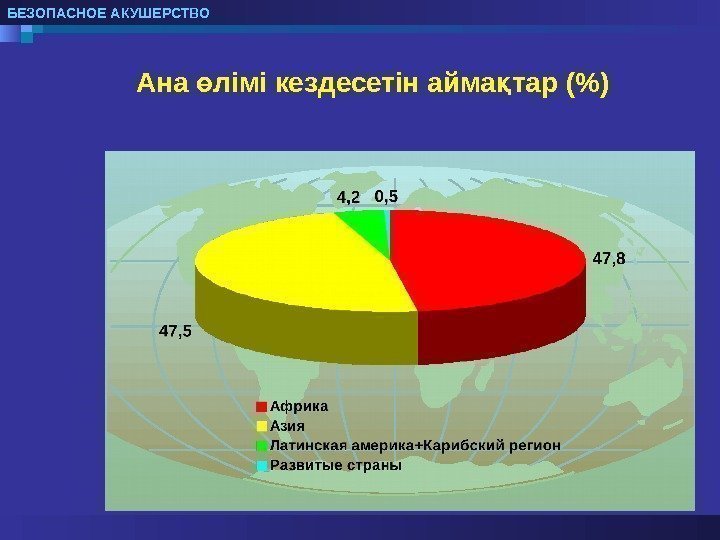 БЕЗОПАСНОЕ АКУШЕРСТВО

Ана өлімі кездесетін аймақтар (%)

4,2
0,5
47,8
47,5

Африка
Азия
Латинская америка+Карибский регион
Развитые страны